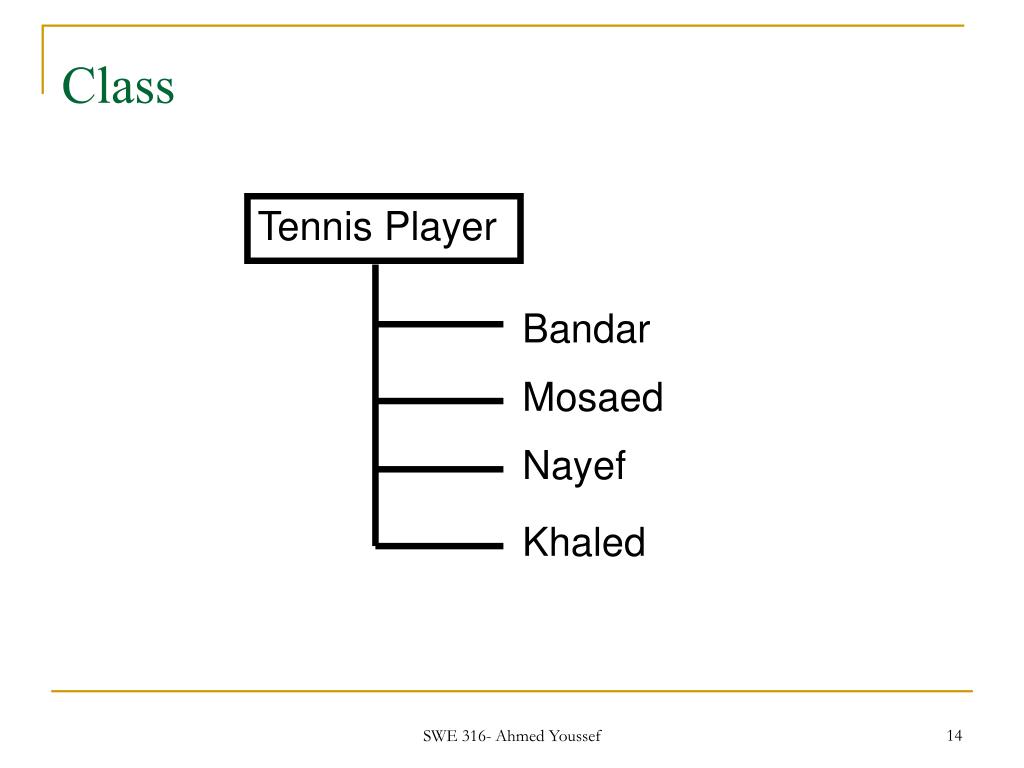 Class

Tennis Player

Bandar

Mosaed

Nayef

Khaled

SWE 316- Ahmed Youssef

14